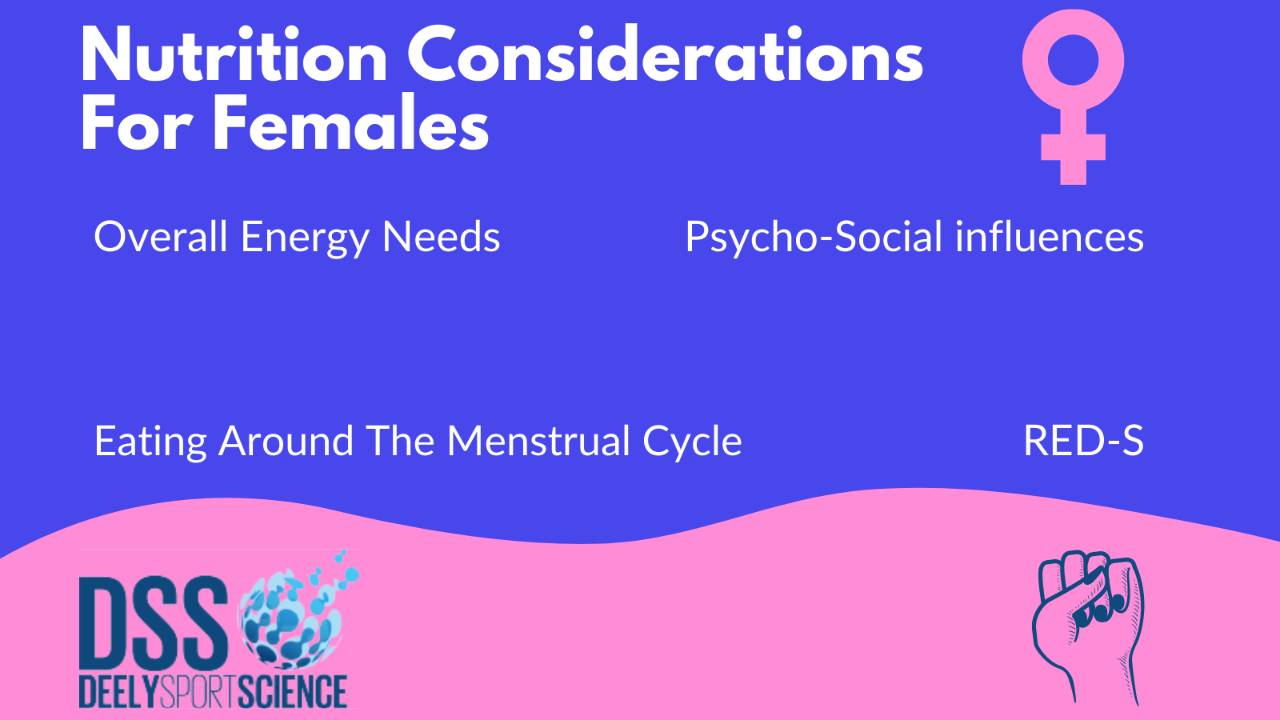 Nutrition Considerations For Females

Overall Energy Needs

Psycho-Social influences

Eating Around The Menstrual Cycle

RED-S

DSS
DEELYSPORTSCIENCE